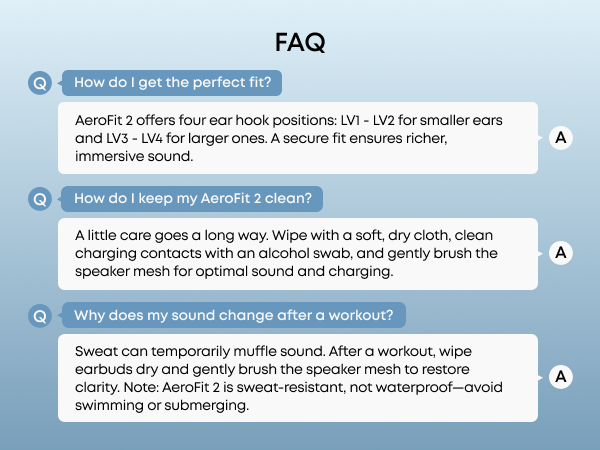 FAQ

Q How do I get the perfect fit?

AeroFit 2 offers four ear hook positions: LV1 - LV2 for smaller ears and LV3 - LV4 for larger ones. A secure fit ensures richer, immersive sound.

A

Q How do I keep my AeroFit 2 clean?

A little care goes a long way. Wipe with a soft, dry cloth, clean charging contacts with an alcohol swab, and gently brush the speaker mesh for optimal sound and charging.

A

Q Why does my sound change after a workout?

Sweat can temporarily muffle sound. After a workout, wipe earbuds dry and gently brush the speaker mesh to restore clarity. Note: AeroFit 2 is sweat-resistant, not waterproof—avoid swimming or submerging.

A